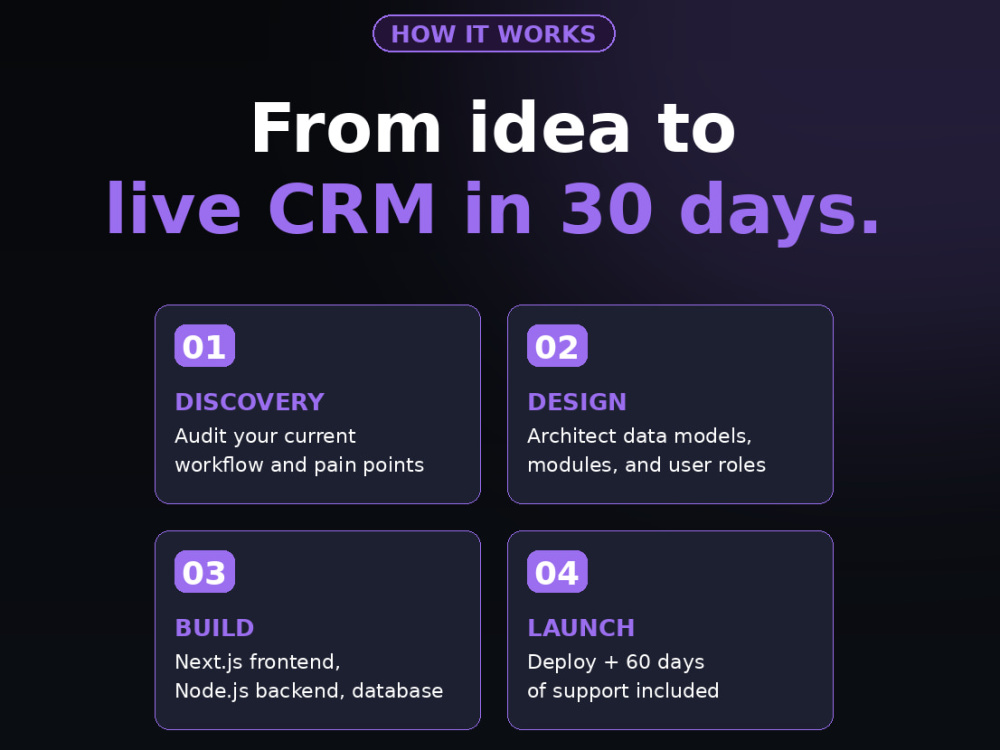 HOW IT WORKS

From idea to
live CRM in 30 days.

01

DISCOVERY

Audit your current workflow and pain points

02

DESIGN

Architect data models, modules, and user roles

03

BUILD

Next.js frontend, Node.js backend, database

04

LAUNCH

Deploy + 60 days of support included